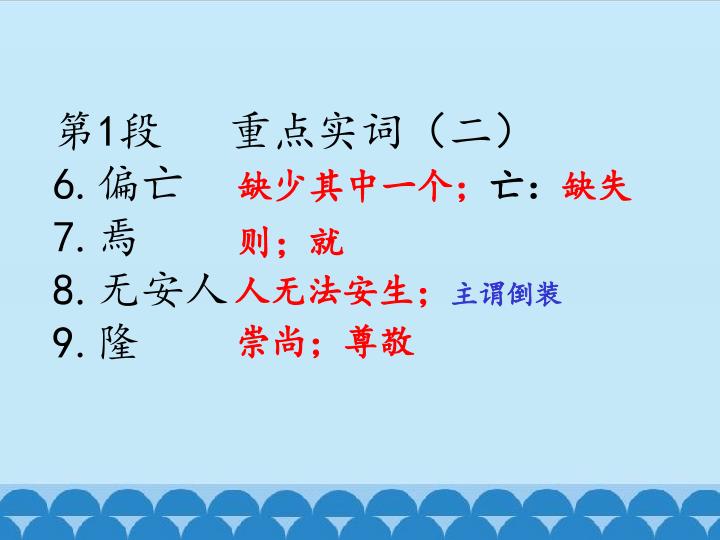 第1段　　重点实词（二）

6. 偏亡　缺少其中一个；亡：缺失

7. 焉　则；就

8. 无安人 人无法安生；主谓倒装

9. 隆　崇尚；尊敬